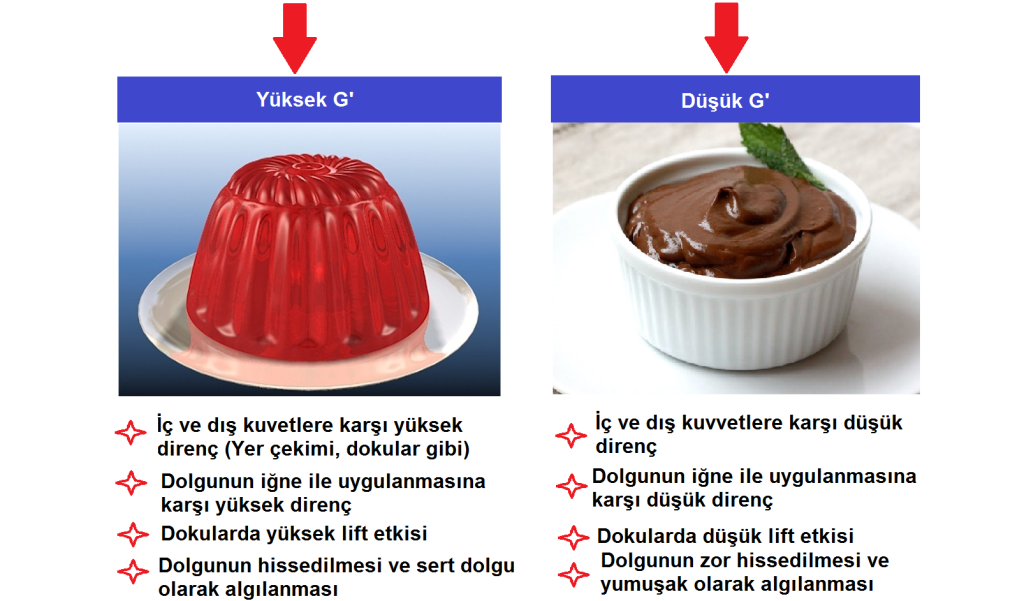 Yüksek G'

İç ve dış kuvetlere karşı yüksek direnç (Yer çekimi, dokular gibi)

Dolgunun iğne ile uygulanmasına karşı yüksek direnç

Dokularda yüksek lift etkisi

Dolgunun hissedilmesi ve sert dolgu olarak algılanması

Düşük G'

İç ve dış kuvvetlere karşı düşük direnç

Dolgunun iğne ile uygulanmasına karşı düşük direnç

Dokularda düşük lift etkisi

Dolgunun zor hissedilmesi ve yumuşak olarak algılanması